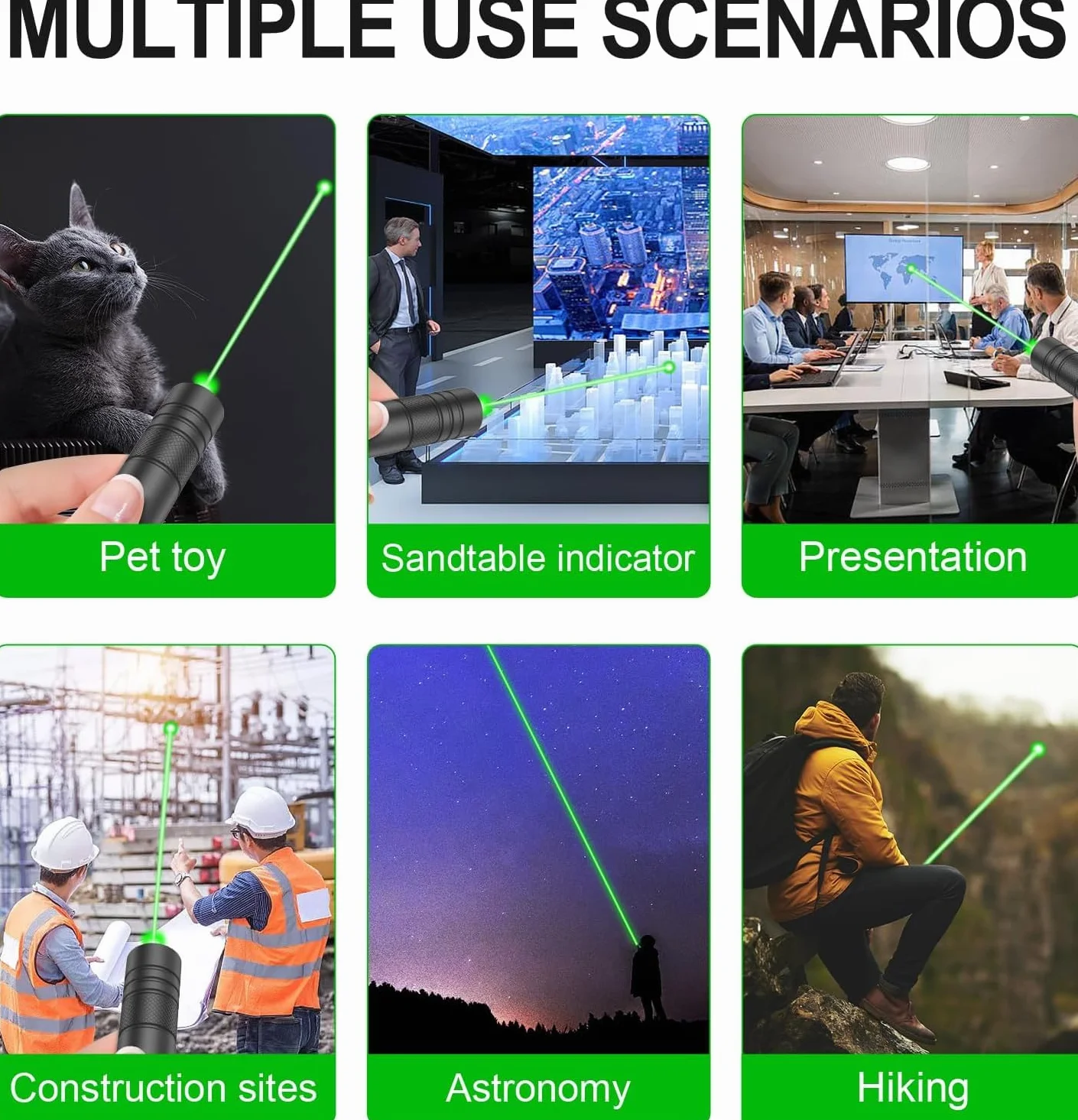 MULTIPLE USE SCENARIOS

Pet toy

Sandtable indicator

Presentation

Construction sites

Astronomy

Hiking